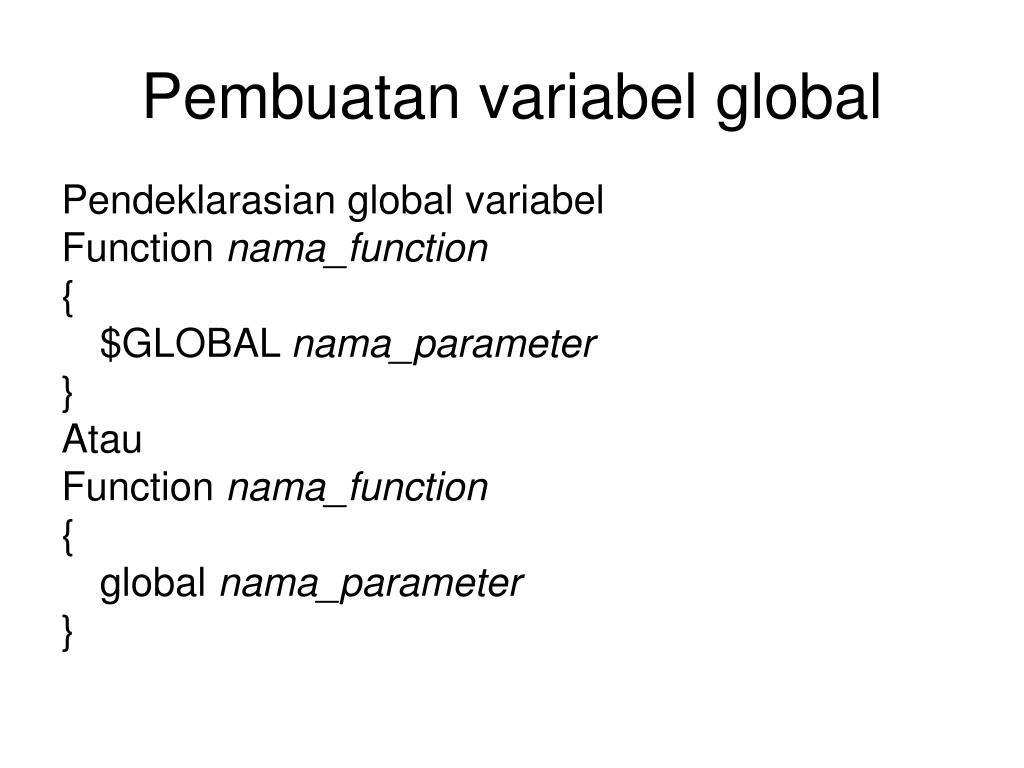 Pembuatan variabel global

Pendeklarasian global variabel
Function nama_function
{
$GLOBAL nama_parameter
}
Atau
Function nama_function
{
global nama_parameter
}